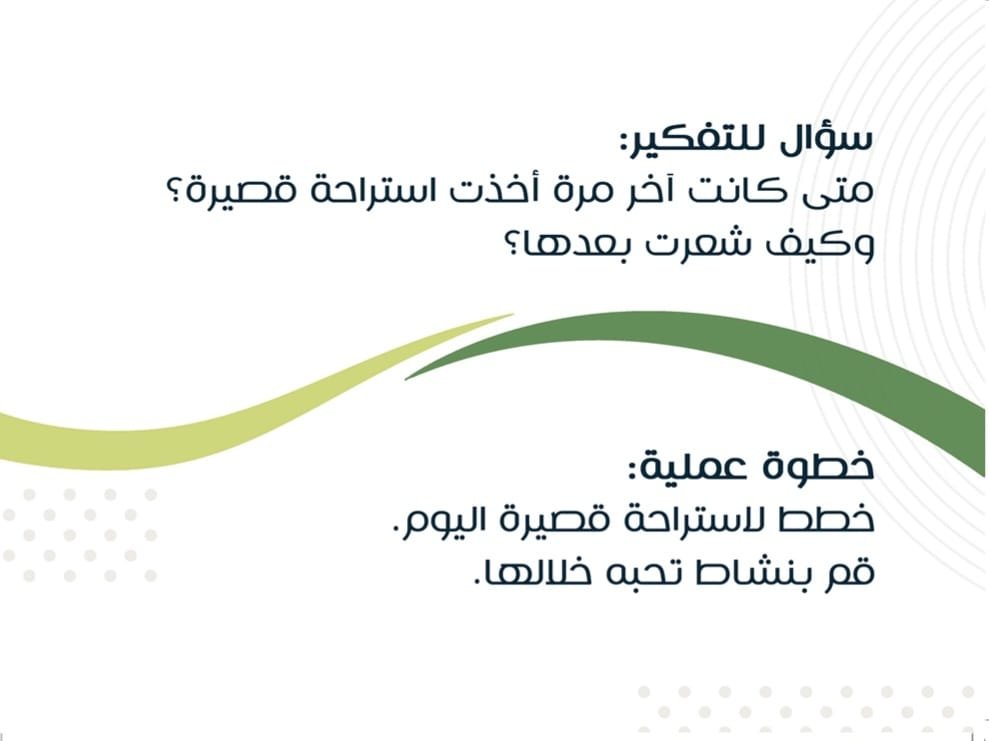 سؤال للتفكير:
متى كانت آخر مرة أخذت استراحة قصيرة؟
وكيف شعرت بعدها؟

خطوة عملية:
خطط لاستراحة قصيرة اليوم.
قم بنشاط تحبه خلالها.